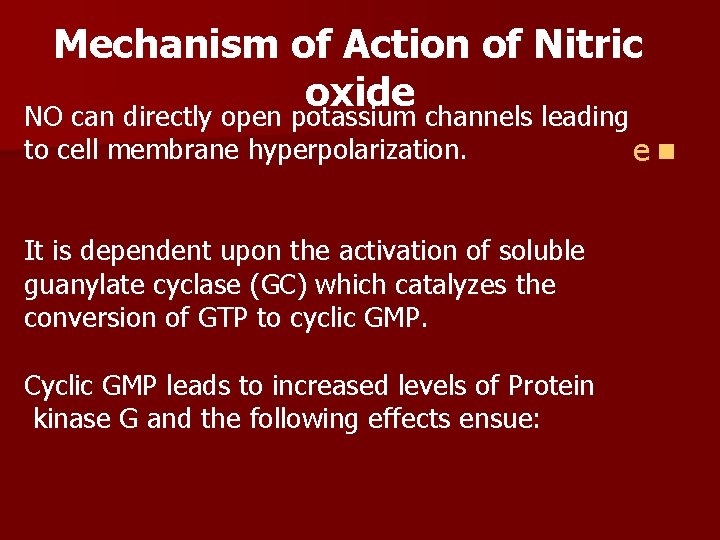 Mechanism of Action of Nitric oxide

NO can directly open potassium channels leading to cell membrane hyperpolarization.

e

It is dependent upon the activation of soluble guanylate cyclase (GC) which catalyzes the conversion of GTP to cyclic GMP.

Cyclic GMP leads to increased levels of Protein kinase G and the following effects ensue: